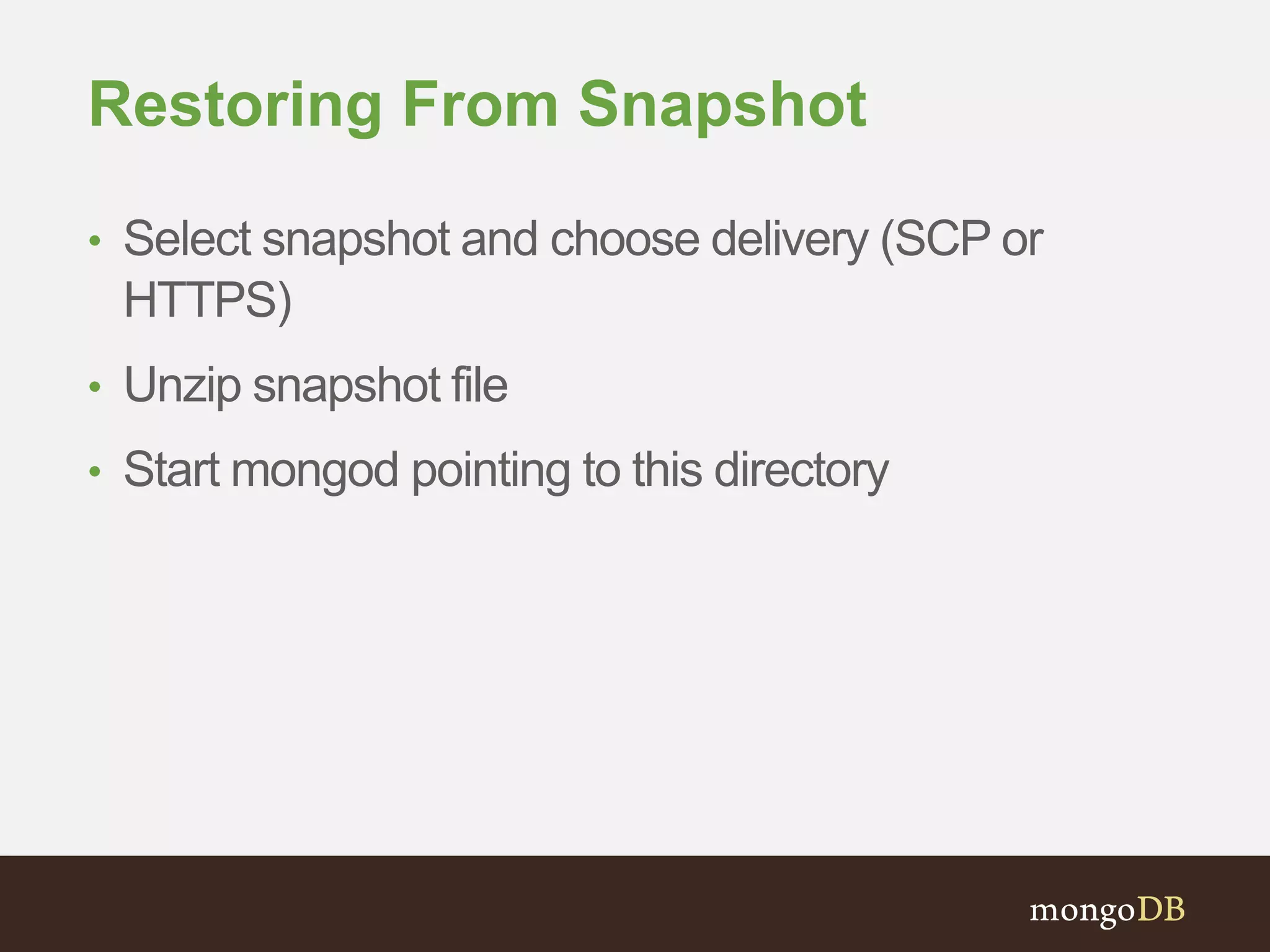 Restoring From Snapshot

• Select snapshot and choose delivery (SCP or HTTPS)

• Unzip snapshot file

• Start mongod pointing to this directory

mongoDB